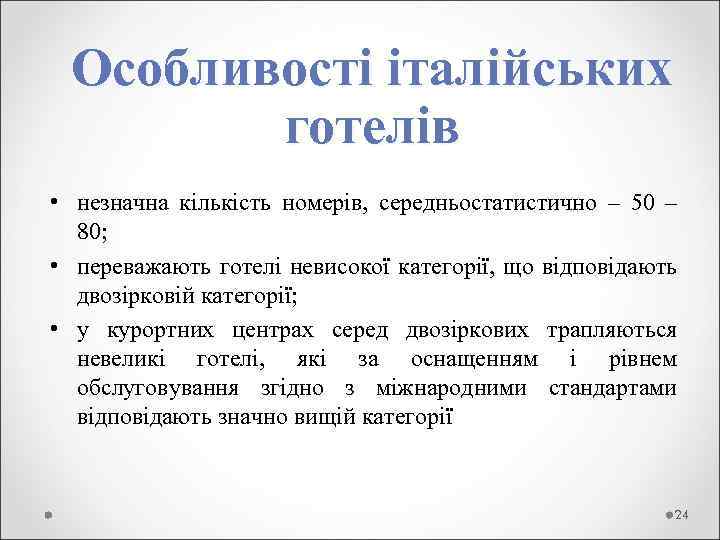 Особливості італійських готелів

• незначна кількість номерів, середньостатистично – 50 – 80;
• переважають готелі невисокої категорії, що відповідають двозірковій категорії;
• у курортних центрах серед двозіркових трапляються невеликі готелі, які за оснащенням і рівнем обслуговування згідно з міжнародними стандартами відповідають значно вищій категорії

24